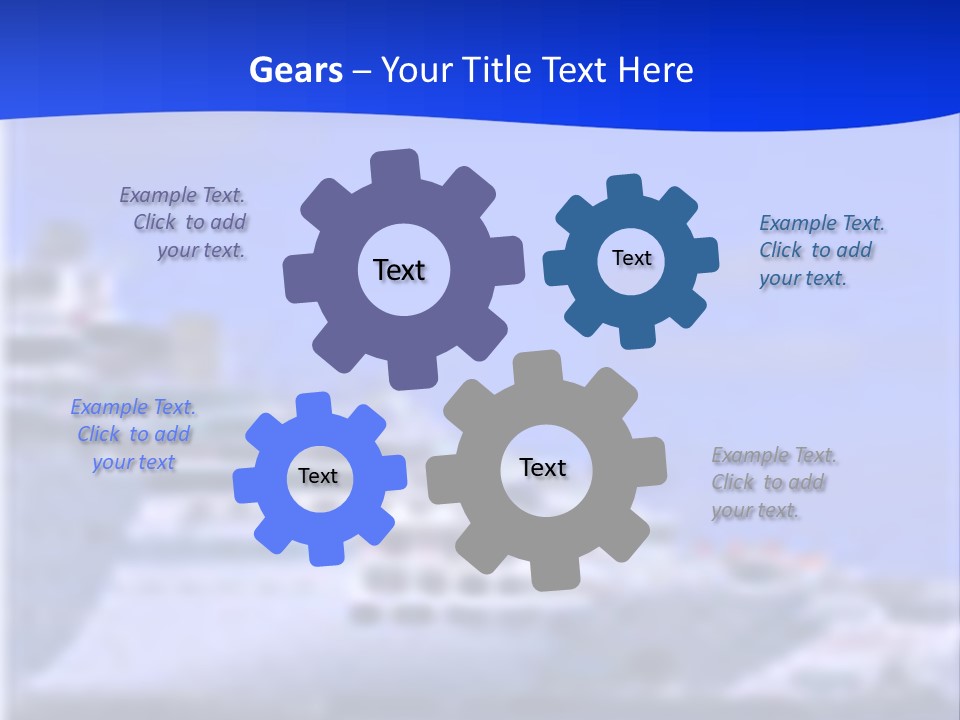 Gears – Your Title Text Here

Example Text. Click to add your text.

Text

Text

Example Text. Click to add your text.

Example Text. Click to add your text

Text

Text

Example Text. Click to add your text.